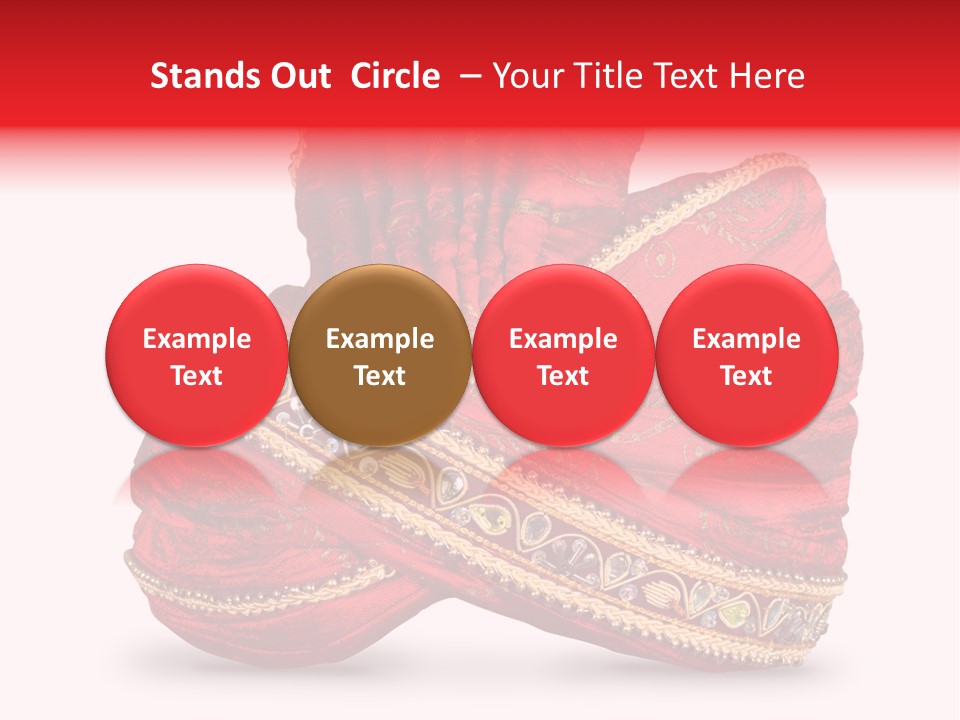 Stands Out Circle – Your Title Text Here

Example Text

Example Text

Example Text

Example Text